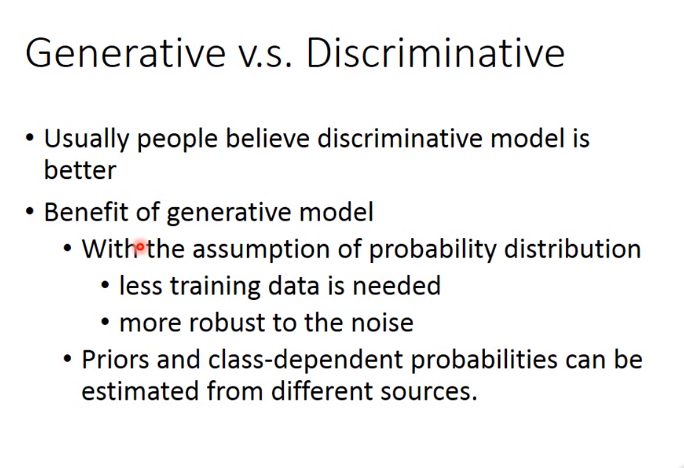 Generative v.s. Discriminative

• Usually people believe discriminative model is better

• Benefit of generative model
  • With the assumption of probability distribution
    • less training data is needed
    • more robust to the noise
  • Priors and class-dependent probabilities can be estimated from different sources.